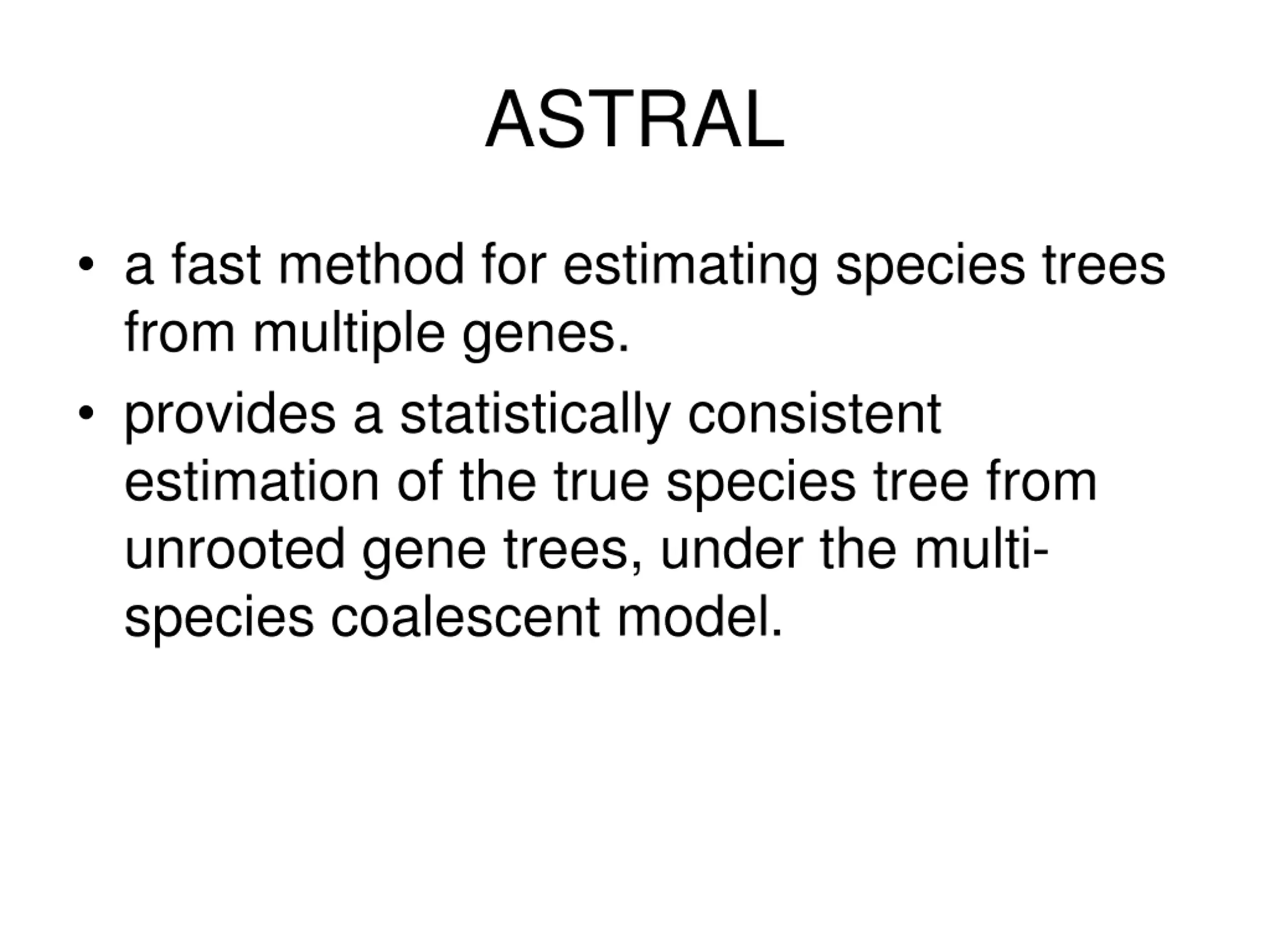 ASTRAL

• a fast method for estimating species trees from multiple genes.

• provides a statistically consistent estimation of the true species tree from unrooted gene trees, under the multi-species coalescent model.